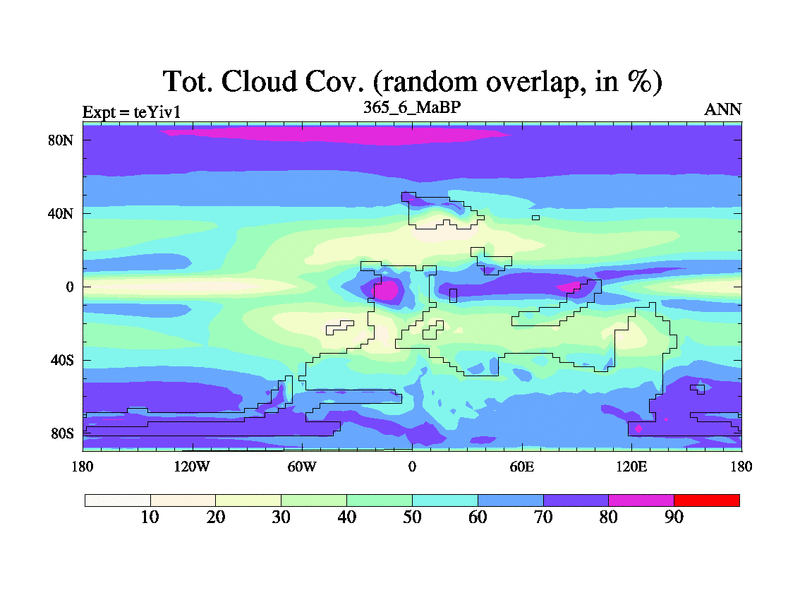 Tot. Cloud Cov. (random overlap, in %)

Expt = teYiv1

365_6_MaBP

ANN

80N
40N
0
40S
80S

180
120W
60W
0
60E
120E
180

10
20
30
40
50
60
70
80
90